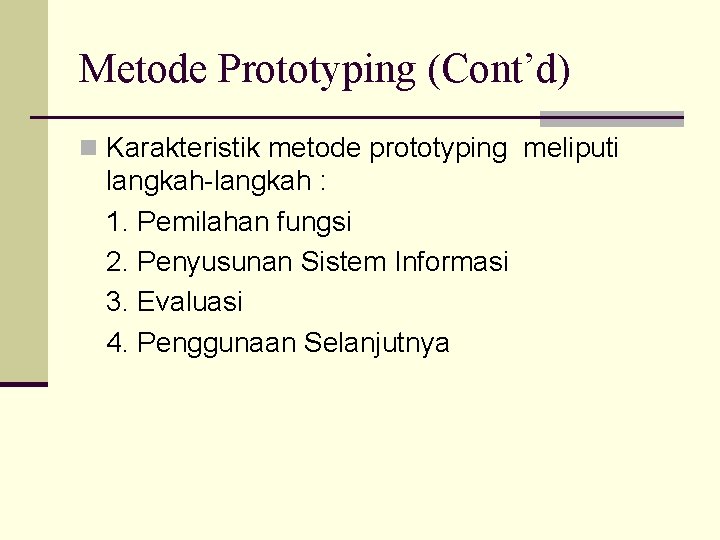 Metode Prototyping (Cont’d)

Karakteristik metode prototyping meliputi langkah-langkah :

1. Pemilahan fungsi
2. Penyusunan Sistem Informasi
3. Evaluasi
4. Penggunaan Selanjutnya